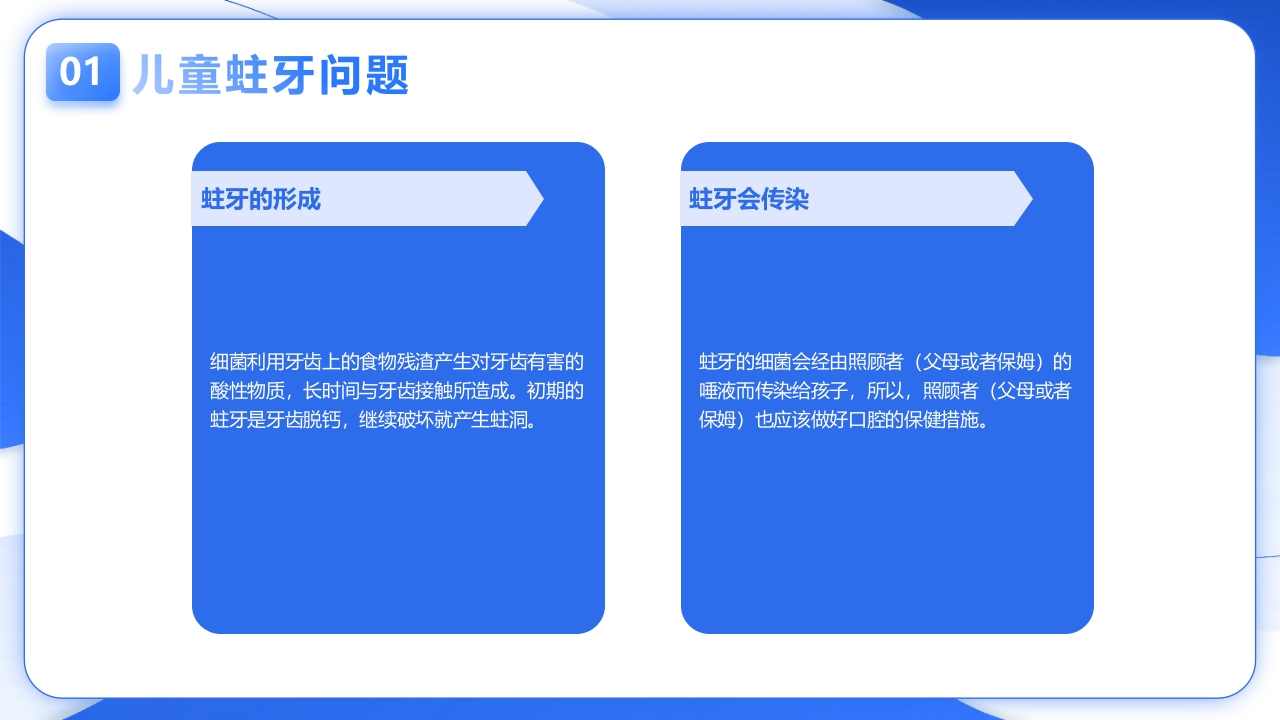 01 儿童蛀牙问题

蛀牙的形成

细菌利用牙齿上的食物残渣产生对牙齿有害的酸性物质，长时间与牙齿接触所造成。初期的蛀牙是牙齿脱钙，继续破坏就产生蛀洞。

蛀牙会传染

蛀牙的细菌会经由照顾者（父母或者保姆）的唾液而传染给孩子，所以，照顾者（父母或者保姆）也应该做好口腔的保健措施。